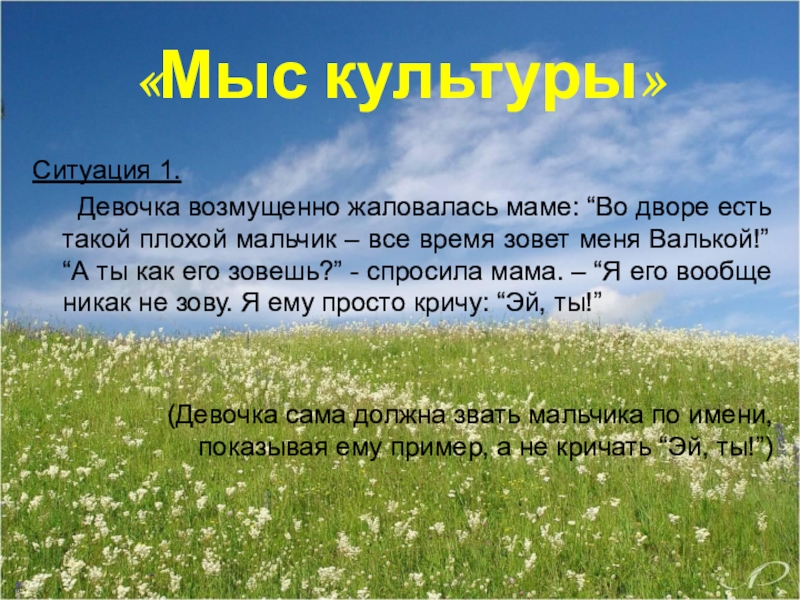 «Мыс культуры»

Ситуация 1.

Девочка возмущенно жаловалась маме: “Во дворе есть такой плохой мальчик – все время зовет меня Валькой!” “А ты как его зовешь?” - спросила мама. – “Я его вообще никак не зову. Я ему просто кричу: “Эй, ты!”

(Девочка сама должна звать мальчика по имени, показывая ему пример, а не кричать “Эй, ты!”)